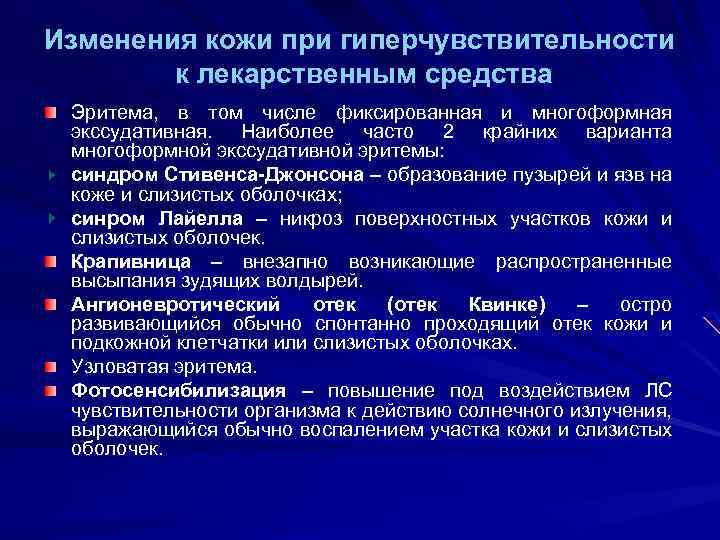 Изменения кожи при гиперчувствительности к лекарственным средства

Эритема, в том числе фиксированная и многоформная экссудативная. Наиболее часто 2 крайних варианта многоформной экссудативной эритемы:

синдром Стивенса-Джонсона – образование пузырей и язв на коже и слизистых оболочках;

синром Лайелла – никроз поверхностных участков кожи и слизистых оболочек.

Крапивница – внезапно возникающие распространенные высыпания зудящих волдырей.

Ангионевротический отек (отек Квинке) – остро развивающийся обычно спонтанно проходящий отек кожи и подкожной клетчатки или слизистых оболочках.

Узловатая эритема.

Фотосенсибилизация – повышение под воздействием ЛС чувствительности организма к действию солнечного излучения, выражающийся обычно воспалением участка кожи и слизистых оболочек.